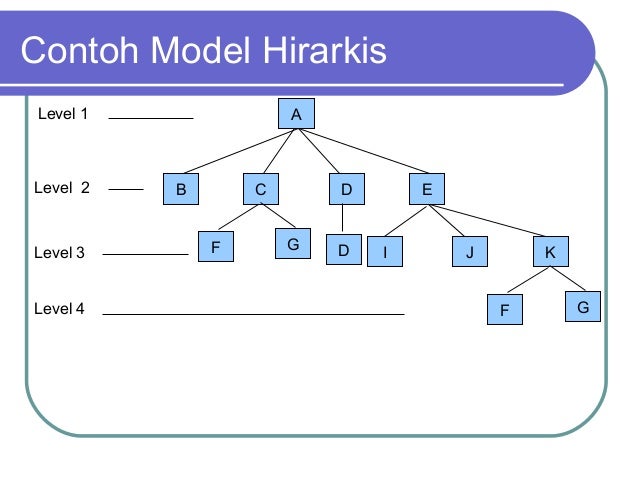 Contoh Model Hirarkis

Level 1

A

Level 2

B

C

D

E

Level 3

F

G

D

I

J

K

Level 4

F

G